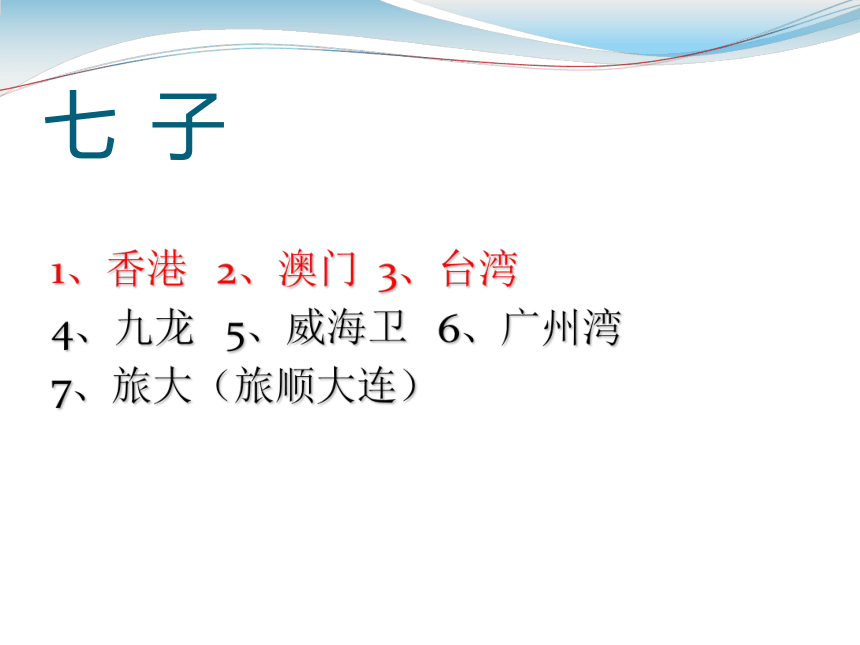 七 子

1、香港 2、澳门 3、台湾
4、九龙 5、威海卫 6、广州湾
7、旅大（旅顺大连）